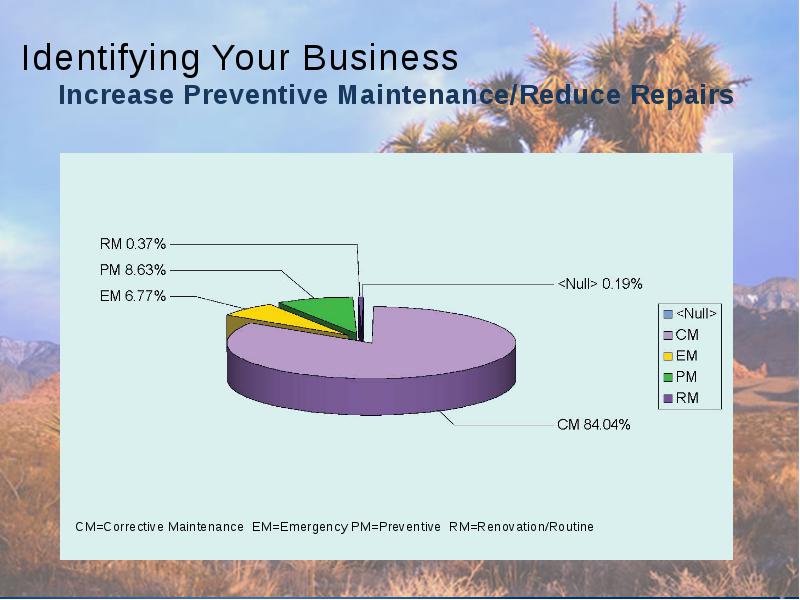 Identifying Your Business
Increase Preventive Maintenance/Reduce Repairs

RM 0.37%
PM 8.63%
EM 6.77%
<Null> 0.19%
CM 84.04%

<Null>
CM
EM
PM
RM

CM=Corrective Maintenance EM=Emergency PM=Preventive RM=Renovation/Routine